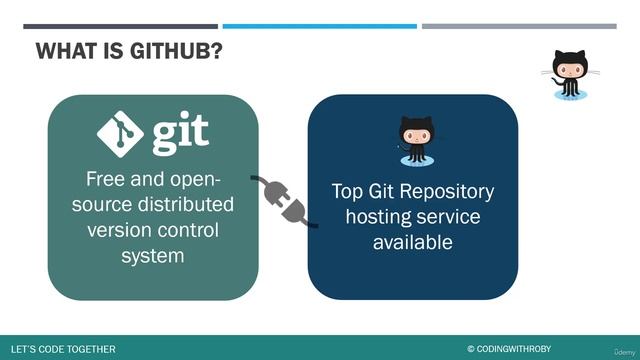 WHAT IS GITHUB?

git

Free and open-source distributed version control system

Top Git Repository hosting service available

LET'S CODE TOGETHER

© CODINGWITHROBY

Udemy